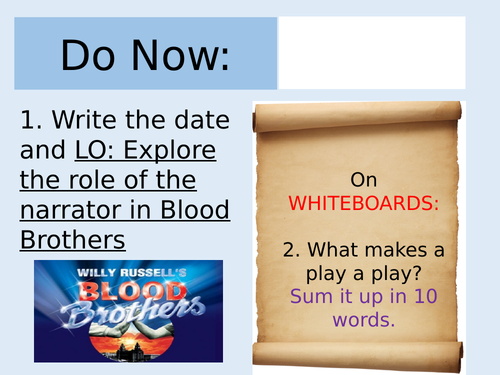 Do Now:

1. Write the date and LO: Explore the role of the narrator in Blood Brothers

WILLY RUSSELL'S
BLOOD
Brothers

On
WHITEBOARDS:

2. What makes a play a play?
Sum it up in 10 words.